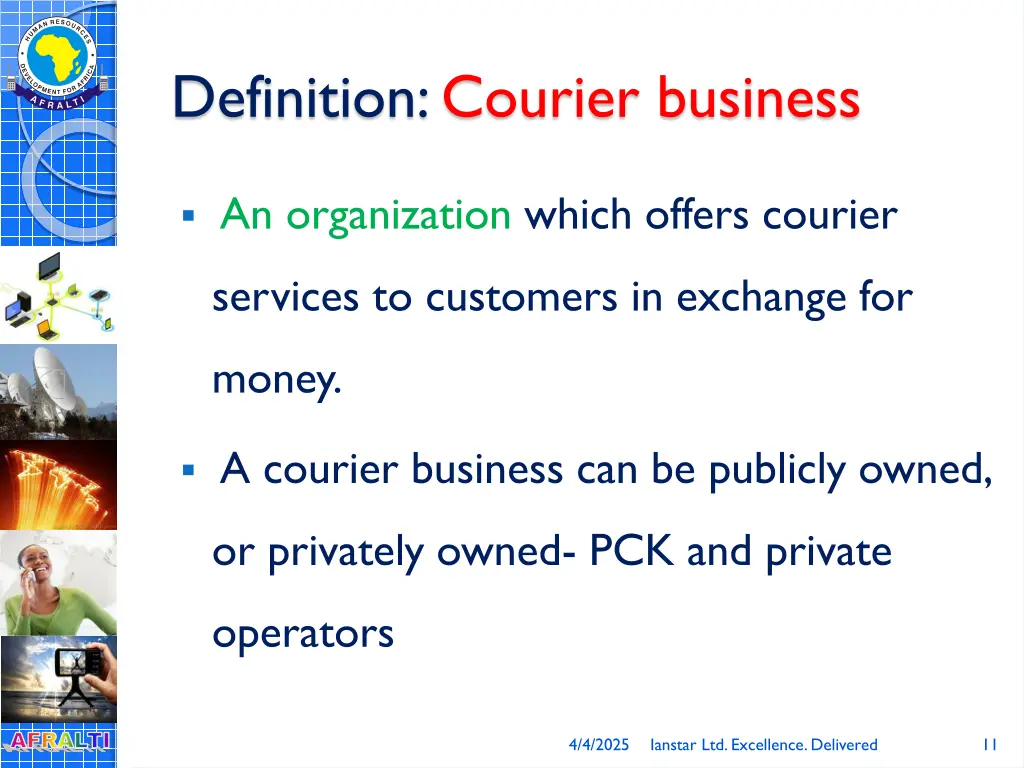 HUMAN RESOURCES DEVELOPMENT FOR AFRICA
AFRALTI

Definition: Courier business

▪ An organization which offers courier services to customers in exchange for money.

▪ A courier business can be publicly owned, or privately owned- PCK and private operators

AFRALTI

4/4/2025 Ianstar Ltd. Excellence. Delivered 11